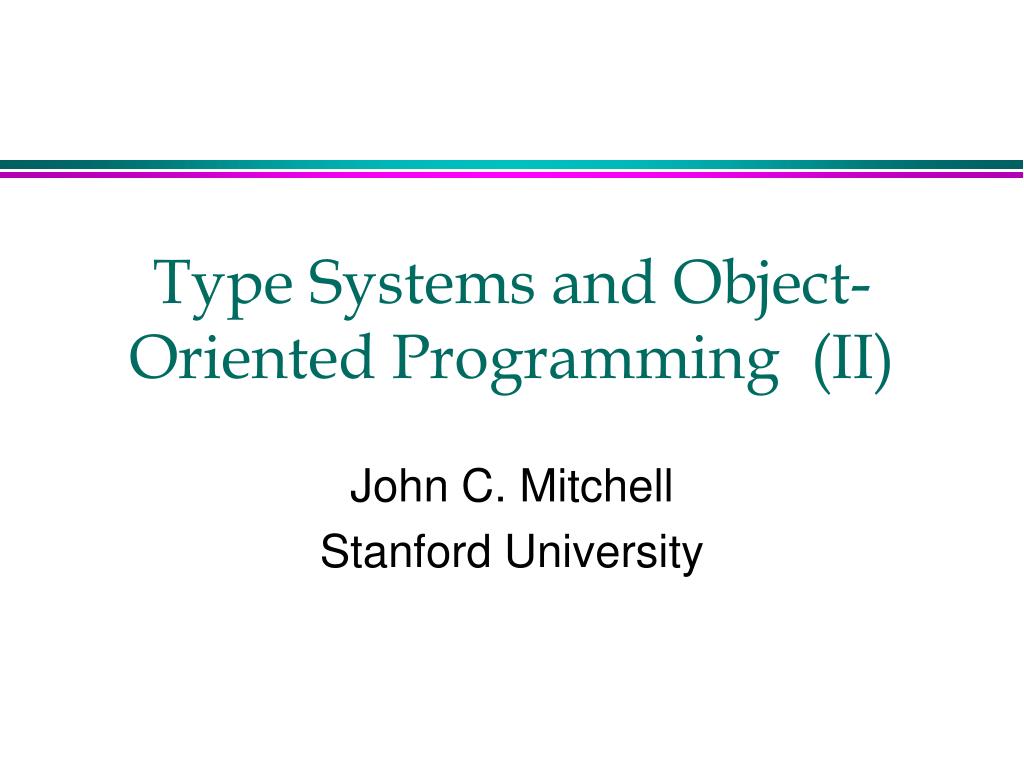 Type Systems and Object-Oriented Programming (II)

John C. Mitchell
Stanford University